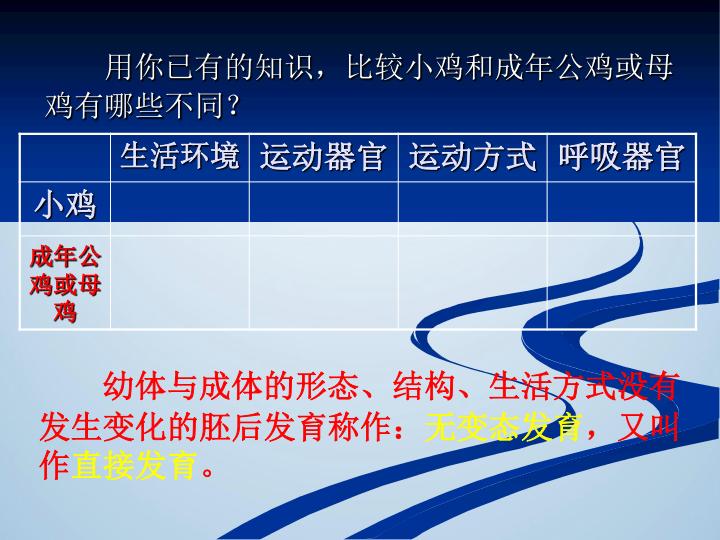 用你已有的知识，比较小鸡和成年公鸡或母鸡有哪些不同？

|  | 生活环境 | 运动器官 | 运动方式 | 呼吸器官 |
|---|---|---|---|---|
| 小鸡 |  |  |  |  |
| 成年公鸡或母鸡 |  |  |  |  |

幼体与成体的形态、结构、生活方式没有发生变化的胚后发育称作：无变态发育，又叫作直接发育。